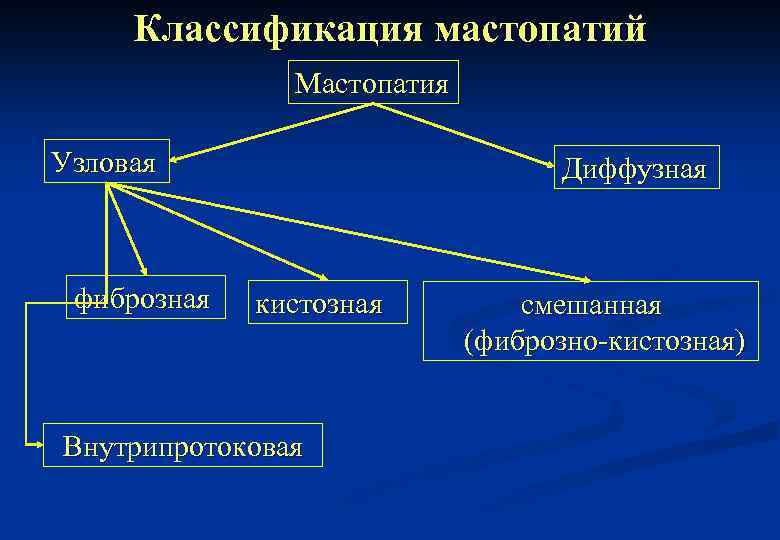 Классификация мастопатий

Мастопатия

Узловая

Диффузная

фиброзная

кистозная

смешанная (фиброзно-кистозная)

Внутрипротоковая